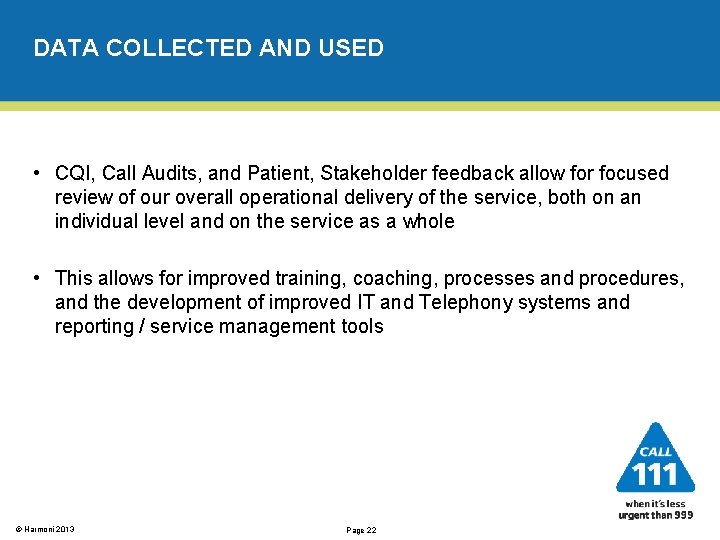 DATA COLLECTED AND USED

• CQI, Call Audits, and Patient, Stakeholder feedback allow for focused review of our overall operational delivery of the service, both on an individual level and on the service as a whole

• This allows for improved training, coaching, processes and procedures, and the development of improved IT and Telephony systems and reporting / service management tools

CALL
111
when it's less urgent than 999

© Harmoni 2013

Page 22